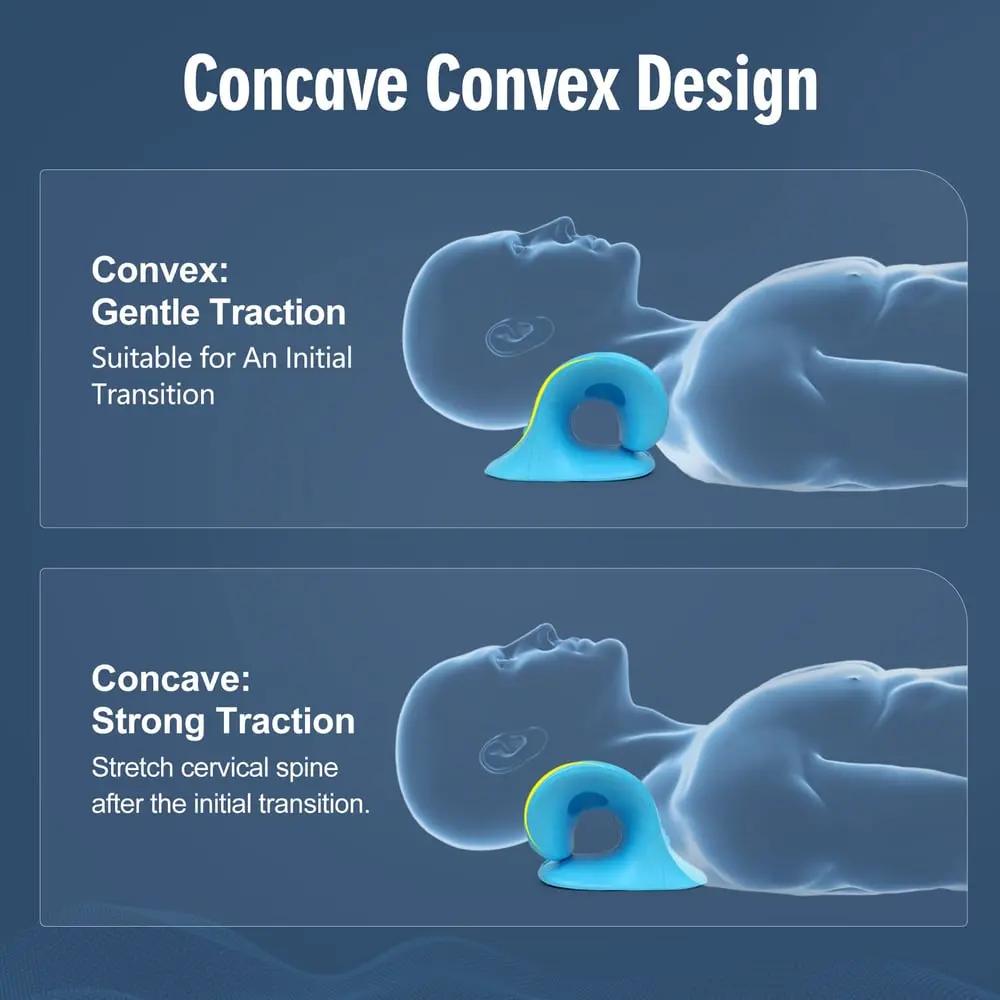 Concave Convex Design

Convex:
Gentle Traction
Suitable for An Initial Transition

Concave:
Strong Traction
Stretch cervical spine after the initial transition.